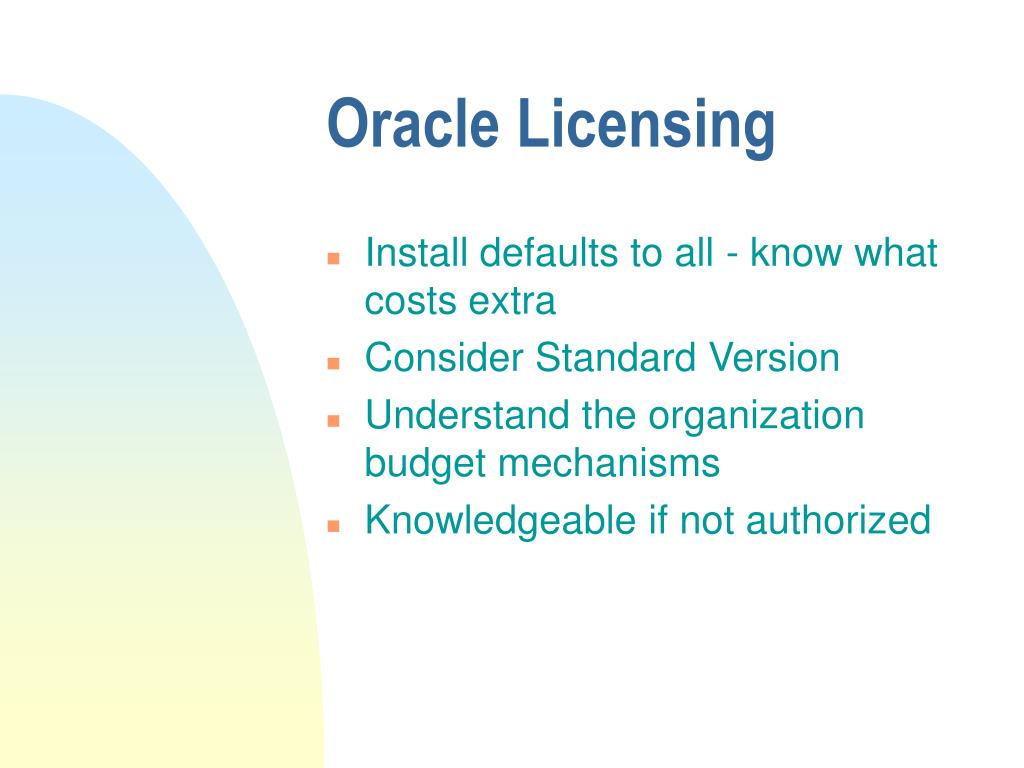 Oracle Licensing

- Install defaults to all - know what costs extra
- Consider Standard Version
- Understand the organization budget mechanisms
- Knowledgeable if not authorized